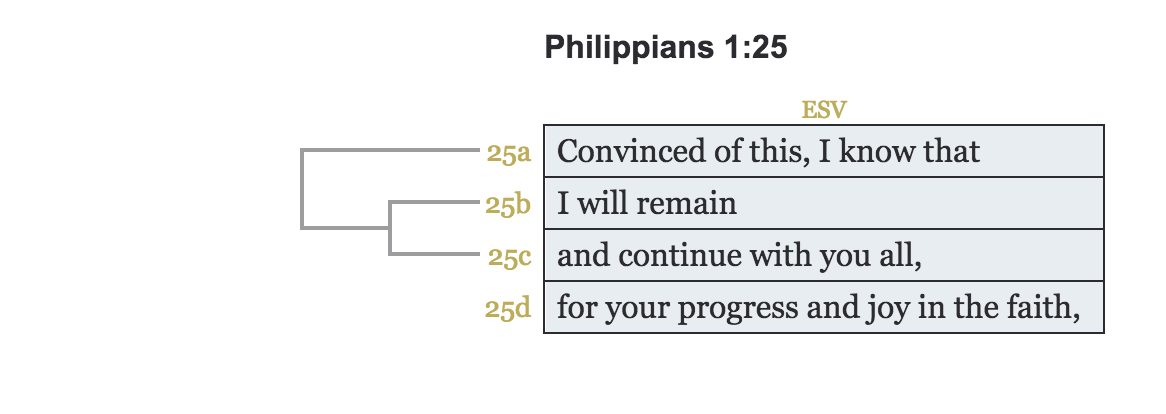 Philippians 1:25

ESV

25a Convinced of this, I know that

25b I will remain

25c and continue with you all,

25d for your progress and joy in the faith,